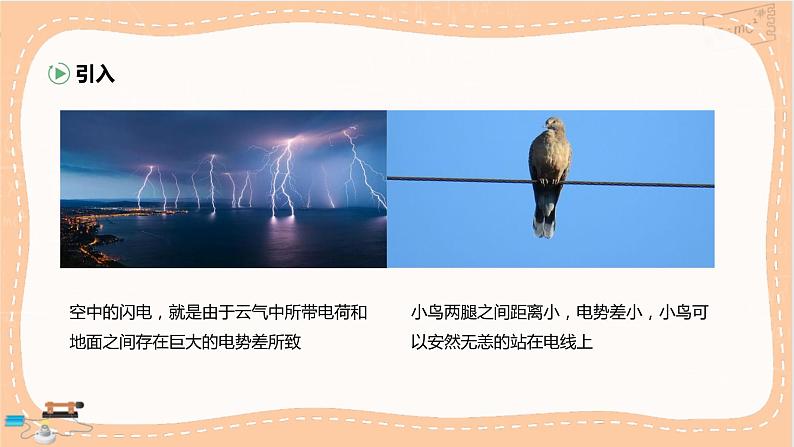 引入

空中的闪电，就是由于云气中所带电荷和地面之间存在巨大的电势差所致

小鸟两腿之间距离小，电势差小，小鸟可以安然无恙的站在电线上